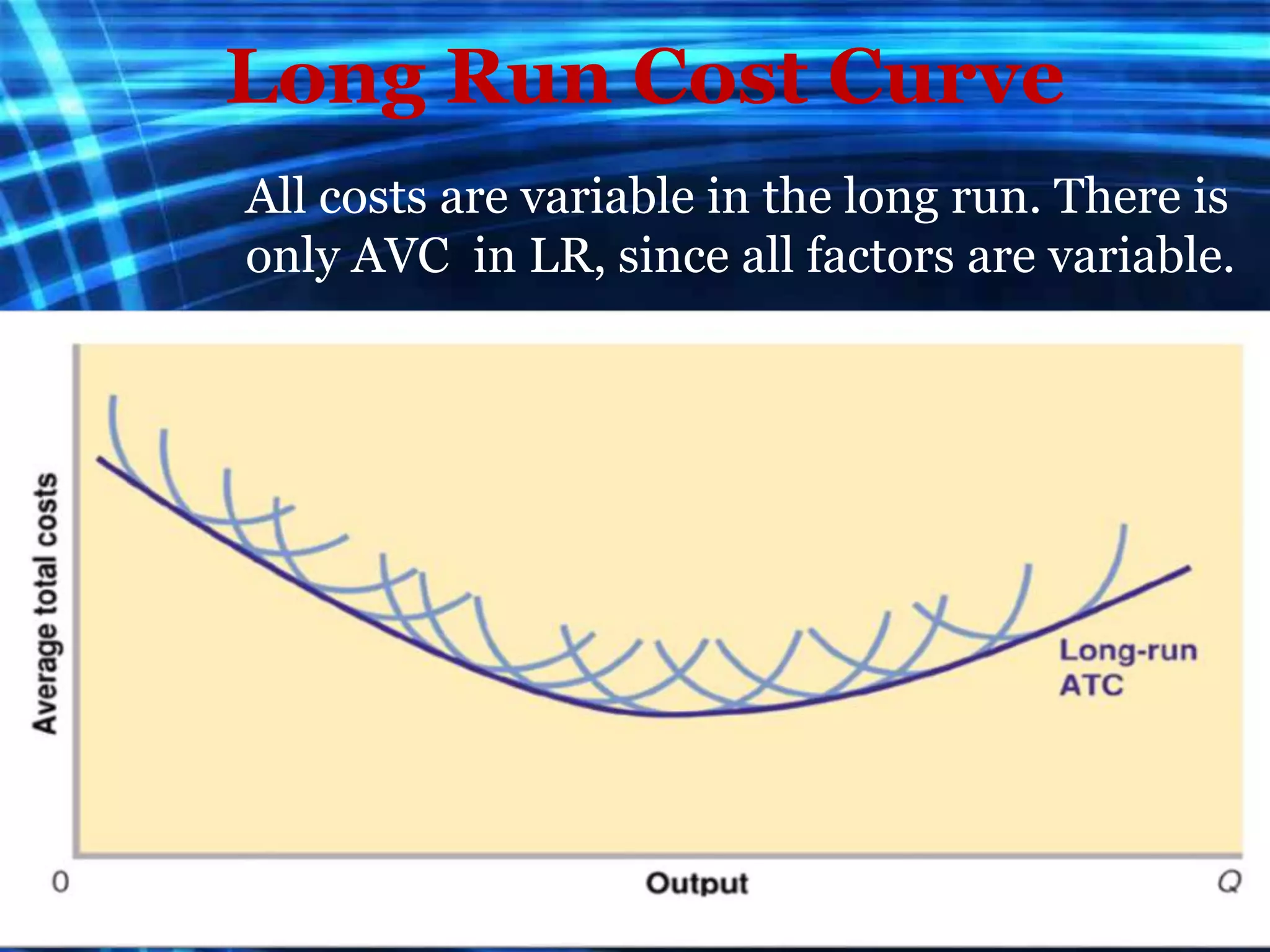 Long Run Cost Curve

All costs are variable in the long run. There is only AVC  in LR, since all factors are variable.

Average total costs

Long-run ATC

0

Output

Q